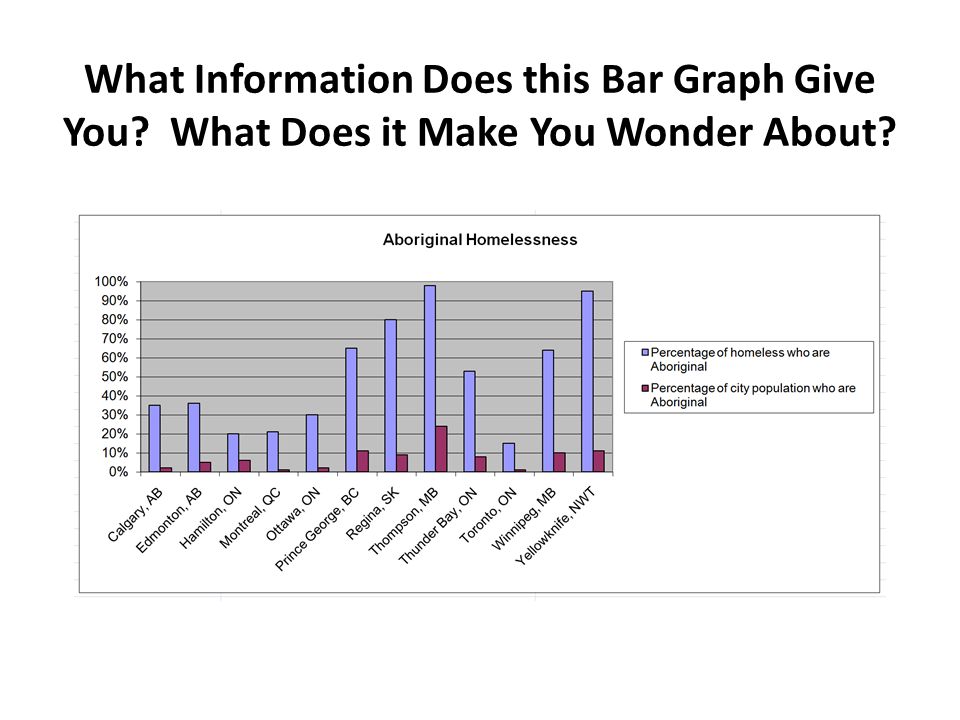 What Information Does this Bar Graph Give You? What Does it Make You Wonder About?

Aboriginal Homelessness

100%
90%
80%
70%
60%
50%
40%
30%
20%
10%
0%

Calgary, AB
Edmonton, AB
Hamilton, ON
Montreal, QC
Ottawa, ON
Prince George, BC
Regina, SK
Thompson, MB
Thunder Bay, ON
Toronto, ON
Winnipeg, MB
Yellowknife, NWT

Percentage of homeless who are Aboriginal
Percentage of city population who are Aboriginal